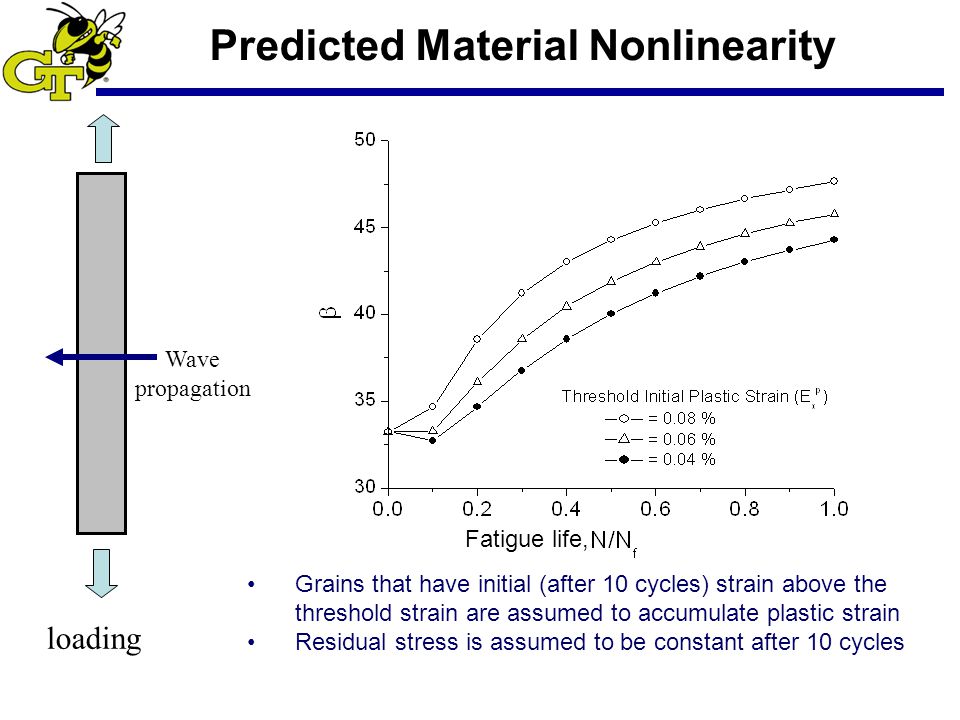 GT

Predicted Material Nonlinearity

Wave propagation

loading

50
45
40
35
30
$\beta$
0.0 0.2 0.4 0.6 0.8 1.0
Fatigue life, $N/N_f$

Threshold Initial Plastic Strain ($E_x^p$)
—○— = 0.08 %
—△— = 0.06 %
—●— = 0.04 %

• Grains that have initial (after 10 cycles) strain above the threshold strain are assumed to accumulate plastic strain
• Residual stress is assumed to be constant after 10 cycles